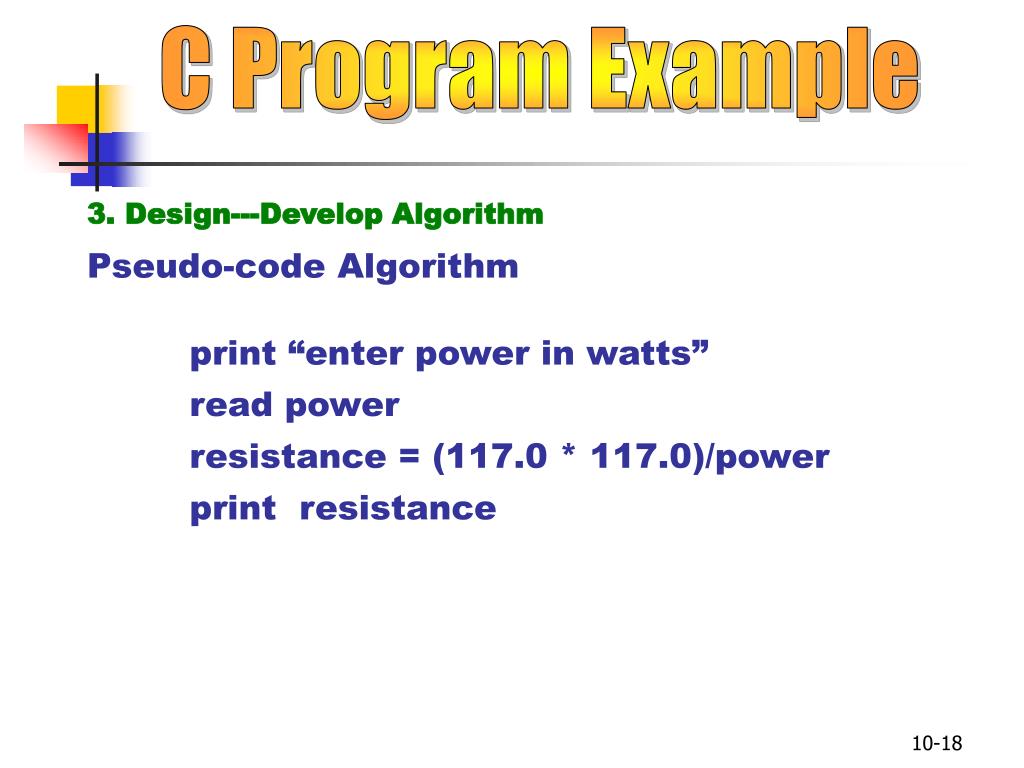 C Program Example

3. Design---Develop Algorithm

Pseudo-code Algorithm

print “enter power in watts”
read power
resistance = (117.0 * 117.0)/power
print  resistance

10-18